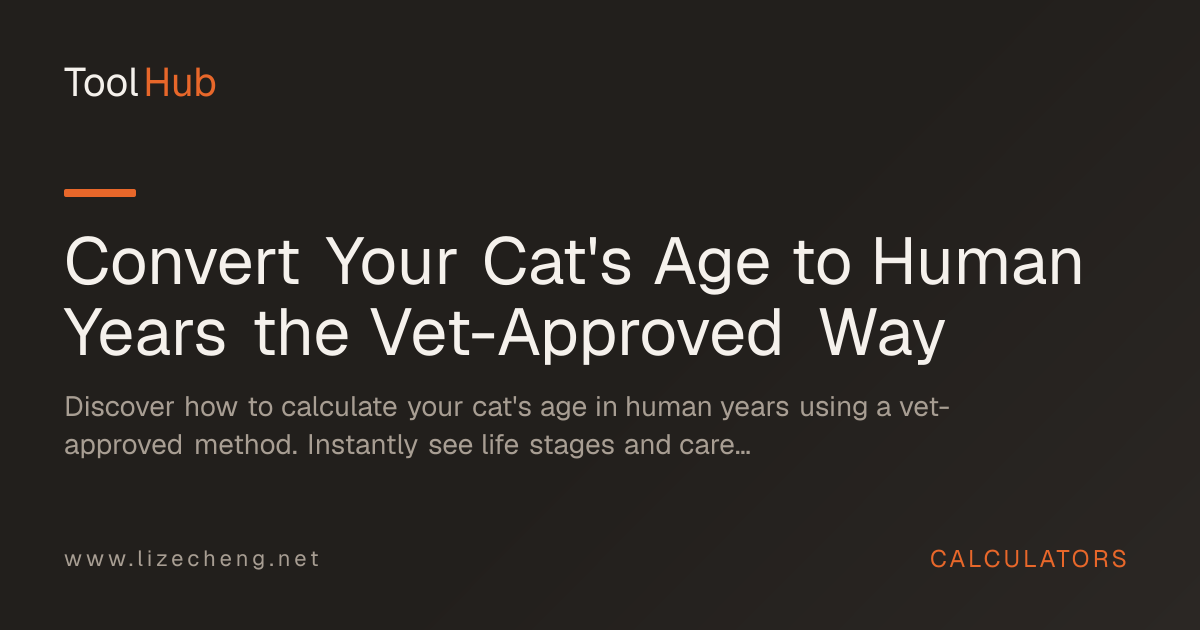 Tool Hub

Convert Your Cat's Age to Human Years the Vet-Approved Way

Discover how to calculate your cat's age in human years using a vet-approved method. Instantly see life stages and care...

www.lizecheng.net

CALCULATORS